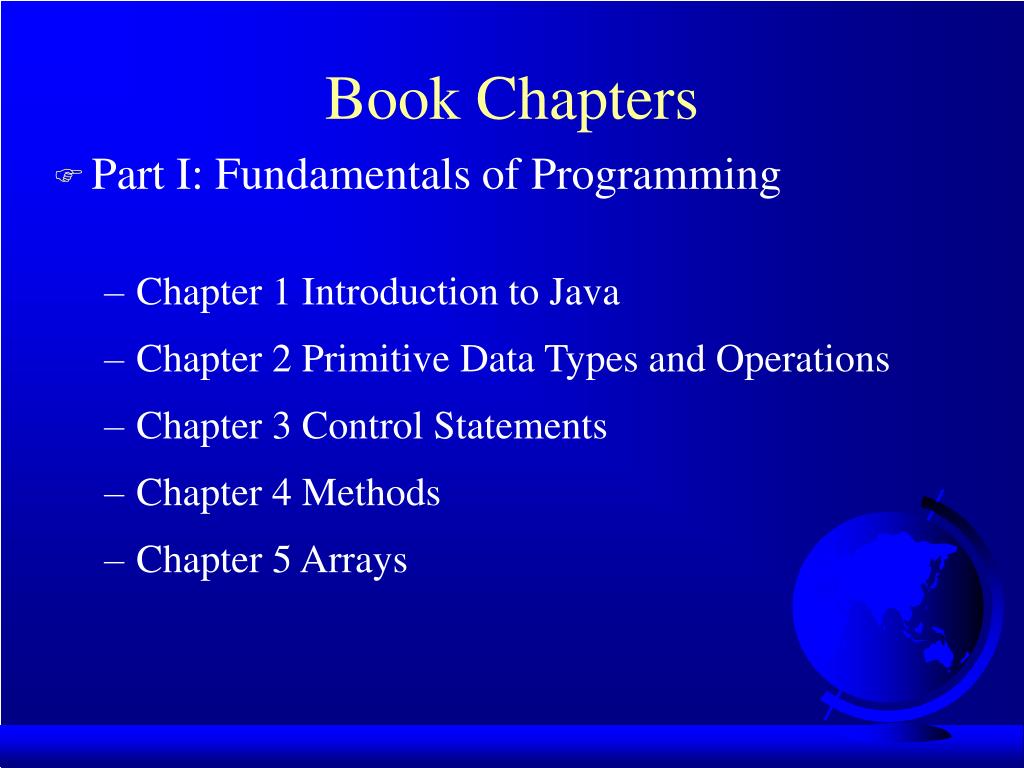 Book Chapters

Part I: Fundamentals of Programming

– Chapter 1 Introduction to Java
– Chapter 2 Primitive Data Types and Operations
– Chapter 3 Control Statements
– Chapter 4 Methods
– Chapter 5 Arrays